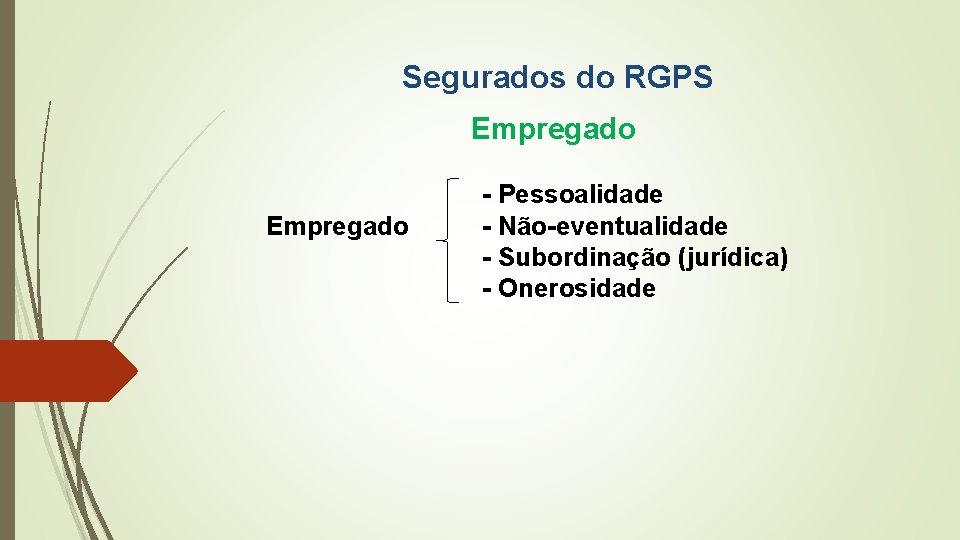 Segurados do RGPS

Empregado

Empregado

- Pessoalidade
- Não-eventualidade
- Subordinação (jurídica)
- Onerosidade